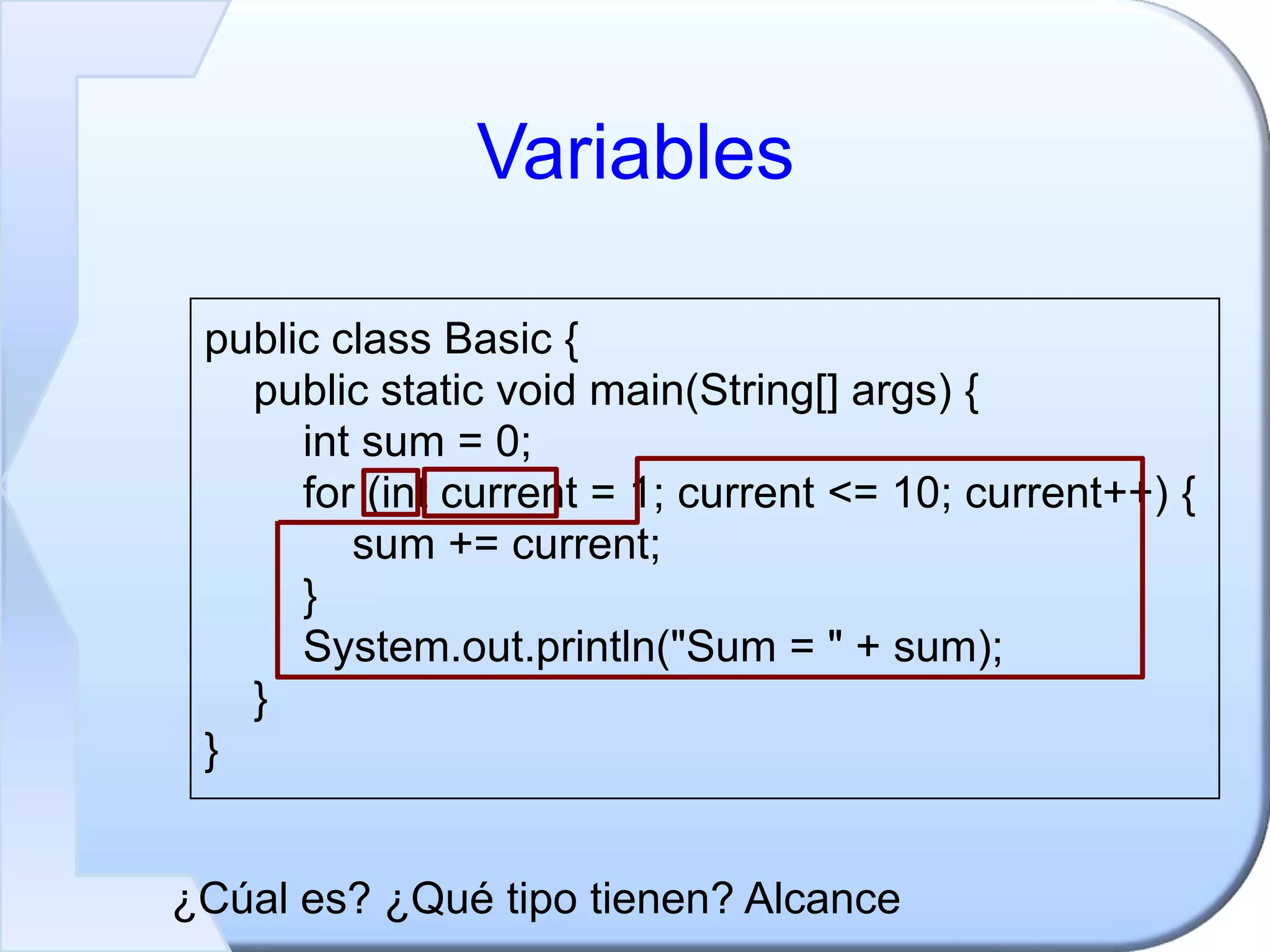 Variables

public class Basic {
public static void main(String[] args) {
int sum = 0;
for (int current = 1; current <= 10; current++) {
sum += current;
}
System.out.println("Sum = " + sum);
}
}

¿Cúal es? ¿Qué tipo tienen? Alcance